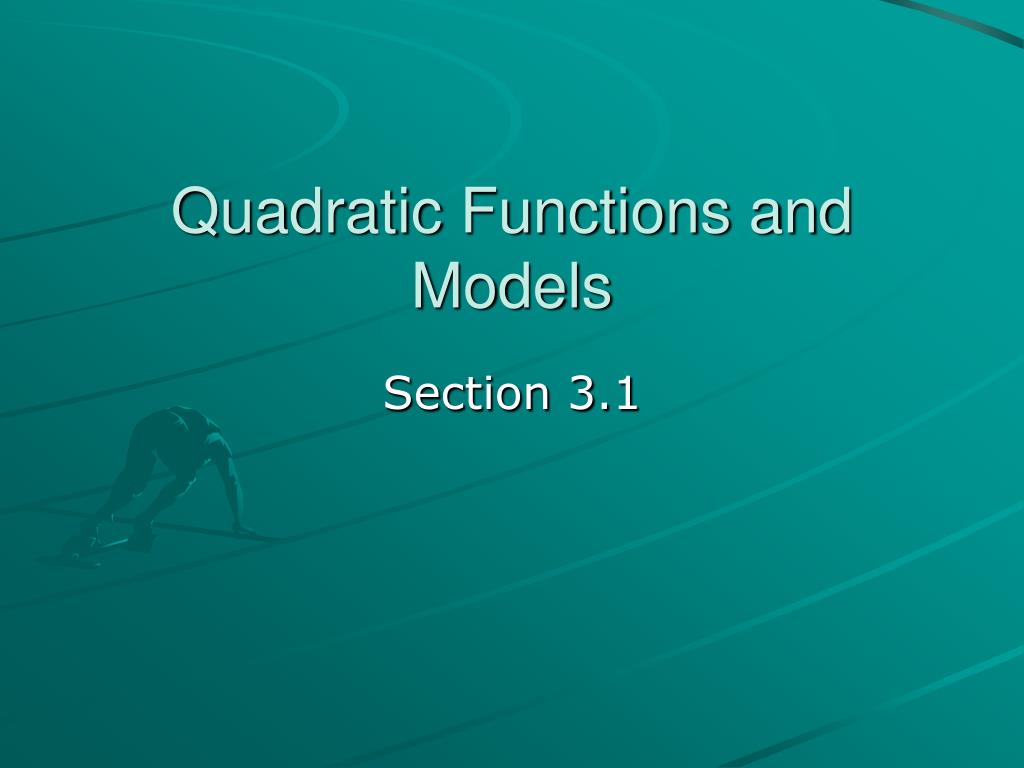 Quadratic Functions and Models

Section 3.1